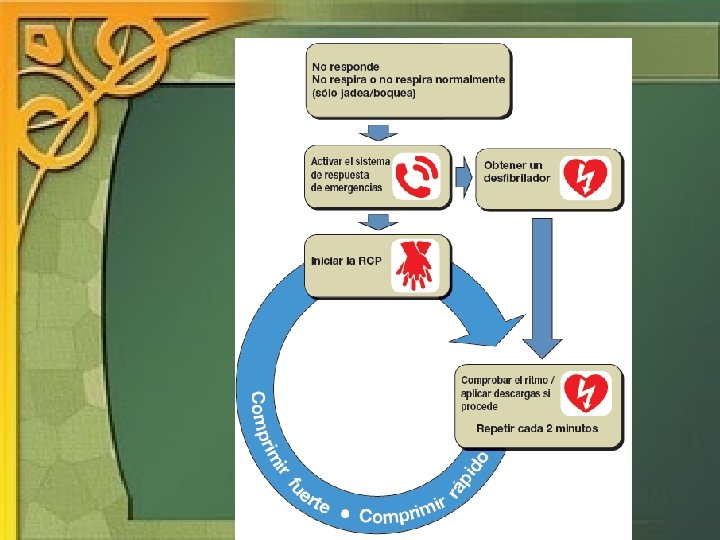 No responde
No respira o no respira normalmente
(sólo jadea/boquea)

Activar el sistema de respuesta de emergencias

Obtener un desfibrilador

Iniciar la RCP

Comprobar el ritmo / aplicar descargas si procede

Repetir cada 2 minutos

Comprimir fuerte • Comprimir rápido